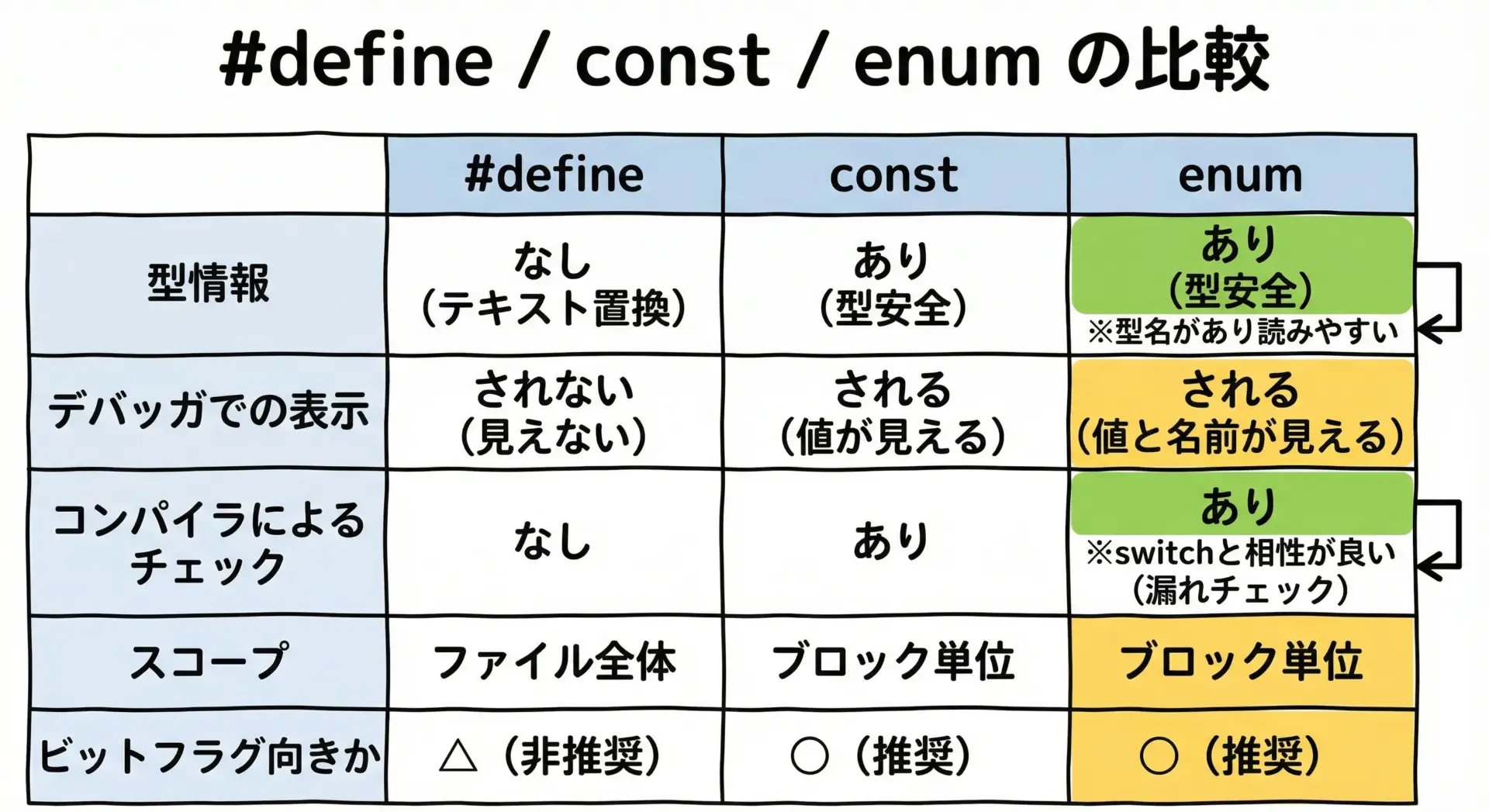 #define / const / enum の比較

| | #define | const | enum |
|---|---|---|---|
| 型情報 | なし (テキスト置換) | あり (型安全) | あり (型安全) ※型名があり読みやすい |
| デバッガでの表示 | されない (見えない) | される (値が見える) | される (値と名前が見える) |
| コンパイラによるチェック | なし | あり | あり ※switchと相性が良い (漏れチェック) |
| スコープ | ファイル全体 | ブロック単位 | ブロック単位 |
| ビットフラグ向きか | △ (非推奨) | ○ (推奨) | ○ (推奨) |